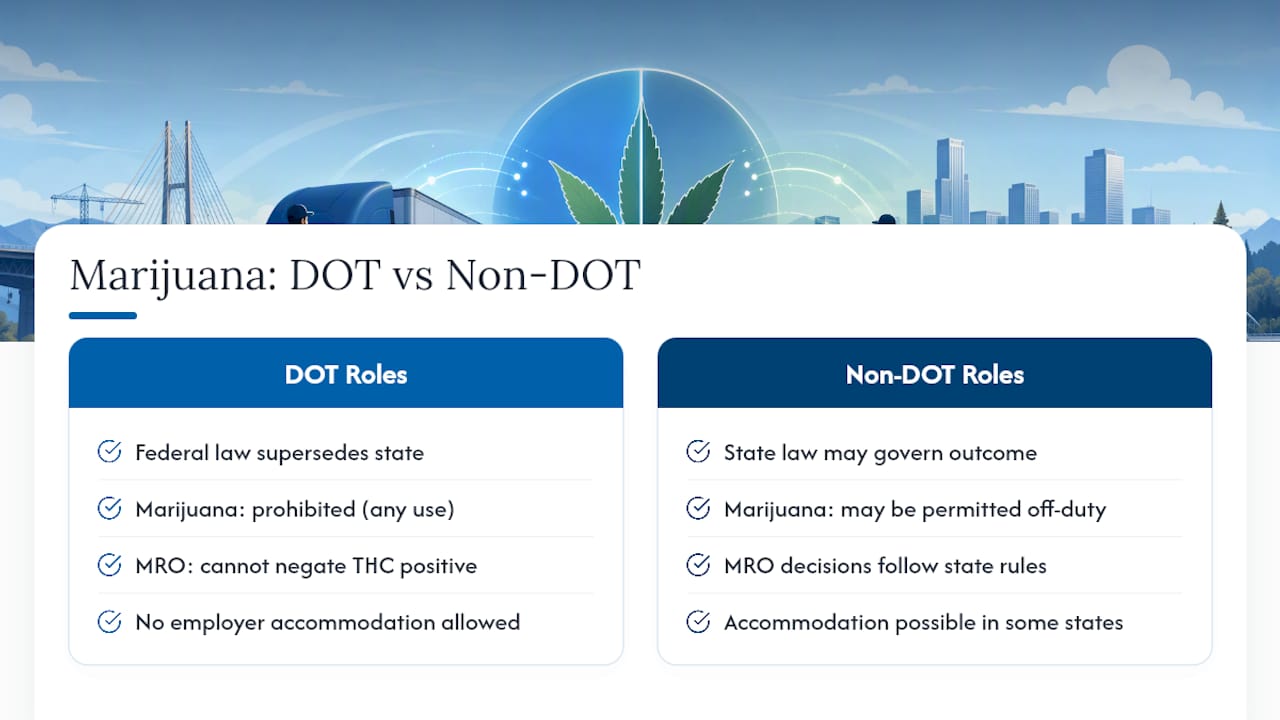 Marijuana: DOT vs Non-DOT

DOT Roles

Federal law supersedes state

Marijuana: prohibited (any use)

MRO: cannot negate THC positive

No employer accommodation allowed

Non-DOT Roles

State law may govern outcome

Marijuana: may be permitted off-duty

MRO decisions follow state rules

Accommodation possible in some states